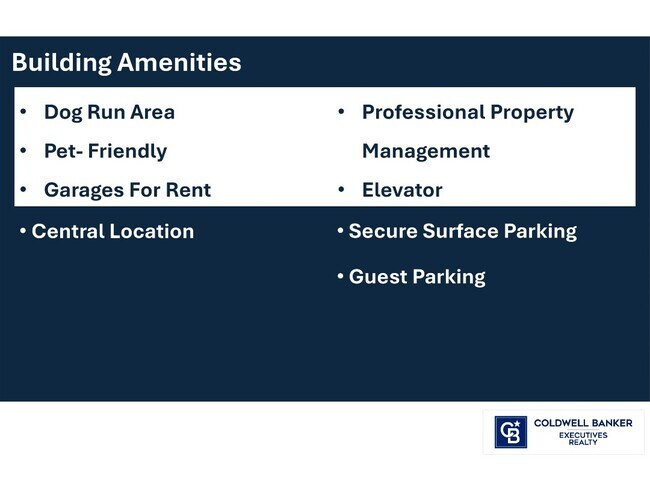 Building Amenities

• Dog Run Area
• Pet- Friendly
• Garages For Rent
• Central Location

• Professional Property Management
• Elevator
• Secure Surface Parking
• Guest Parking

CB COLDWELL BANKER EXECUTIVES REALTY